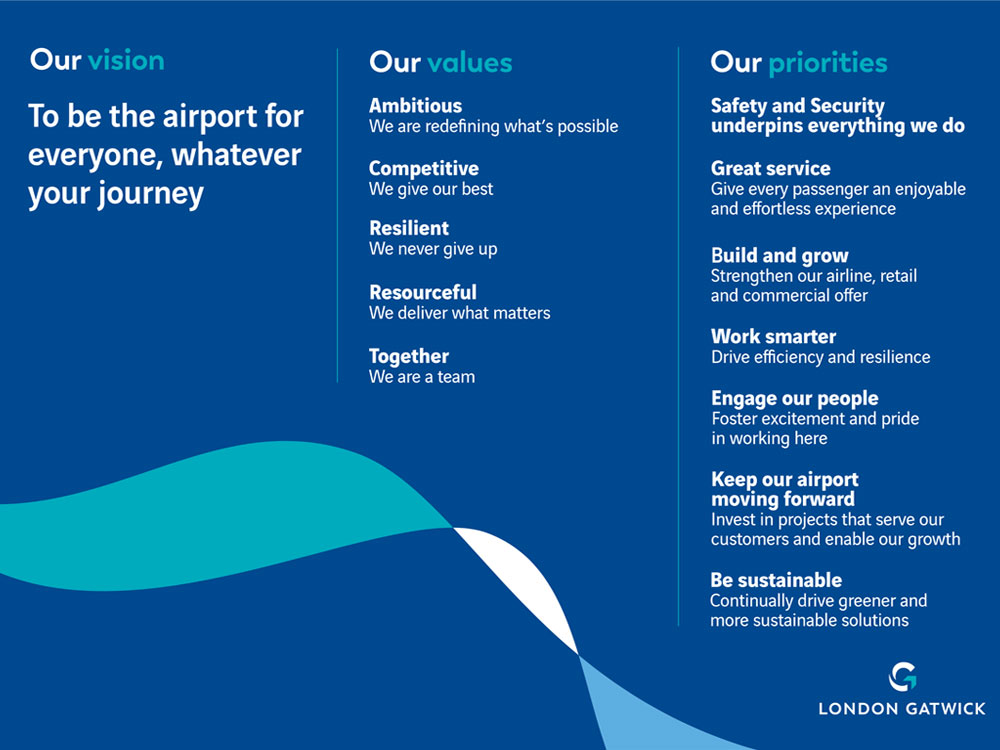 Our vision

To be the airport for everyone, whatever your journey

Our values

Ambitious
We are redefining what's possible

Competitive
We give our best

Resilient
We never give up

Resourceful
We deliver what matters

Together
We are a team

Our priorities

Safety and Security underpins everything we do

Great service
Give every passenger an enjoyable and effortless experience

Build and grow
Strengthen our airline, retail and commercial offer

Work smarter
Drive efficiency and resilience

Engage our people
Foster excitement and pride in working here

Keep our airport moving forward
Invest in projects that serve our customers and enable our growth

Be sustainable
Continually drive greener and more sustainable solutions

LONDON GATWICK